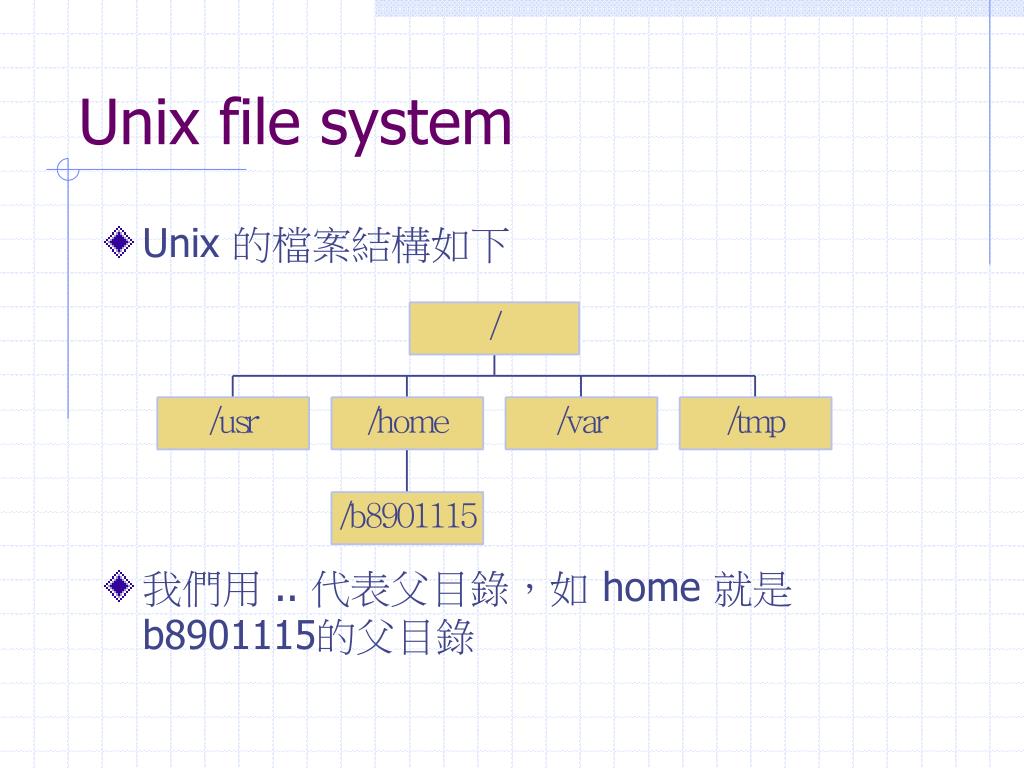 Unix file system

Unix 的檔案結構如下

/

/usr

/home

/var

/tmp

/b8901115

我們用 .. 代表父目錄，如 home 就是 b8901115的父目錄